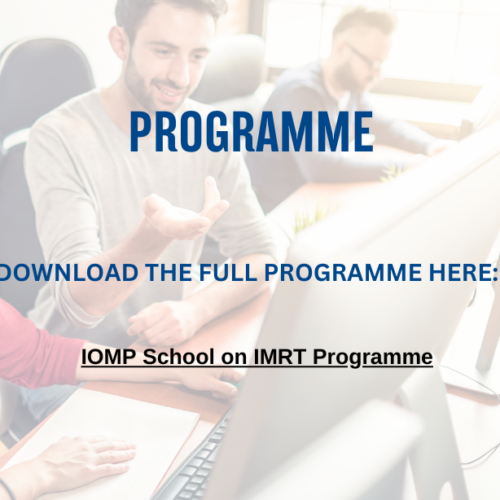 PROGRAMME

DOWNLOAD THE FULL PROGRAMME HERE:

IOMP School on IMRT Programme